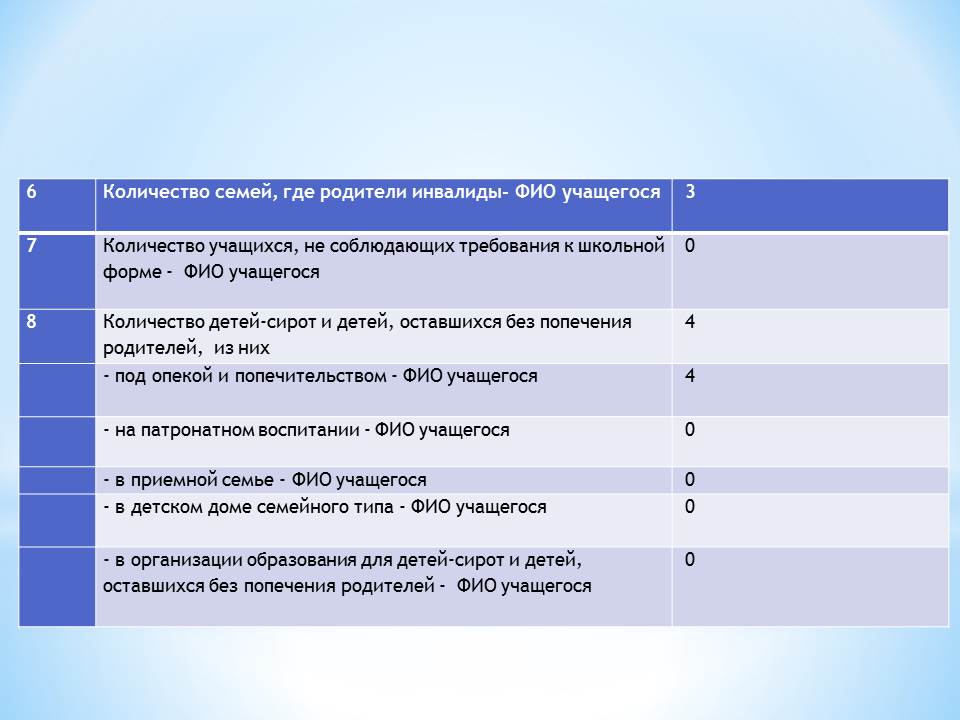 | 6 | Количество семей, где родители инвалиды- ФИО учащегося | 3 |
|---|---|---|
| 7 | Количество учащихся, не соблюдающих требования к школьной форме - ФИО учащегося | 0 |
| 8 | Количество детей-сирот и детей, оставшихся без попечения родителей, из них | 4 |
| | - под опекой и попечительством - ФИО учащегося | 4 |
| | - на патронатном воспитании - ФИО учащегося | 0 |
| | - в приемной семье - ФИО учащегося | 0 |
| | - в детском доме семейного типа - ФИО учащегося | 0 |
| | - в организации образования для детей-сирот и детей, оставшихся без попечения родителей - ФИО учащегося | 0 |